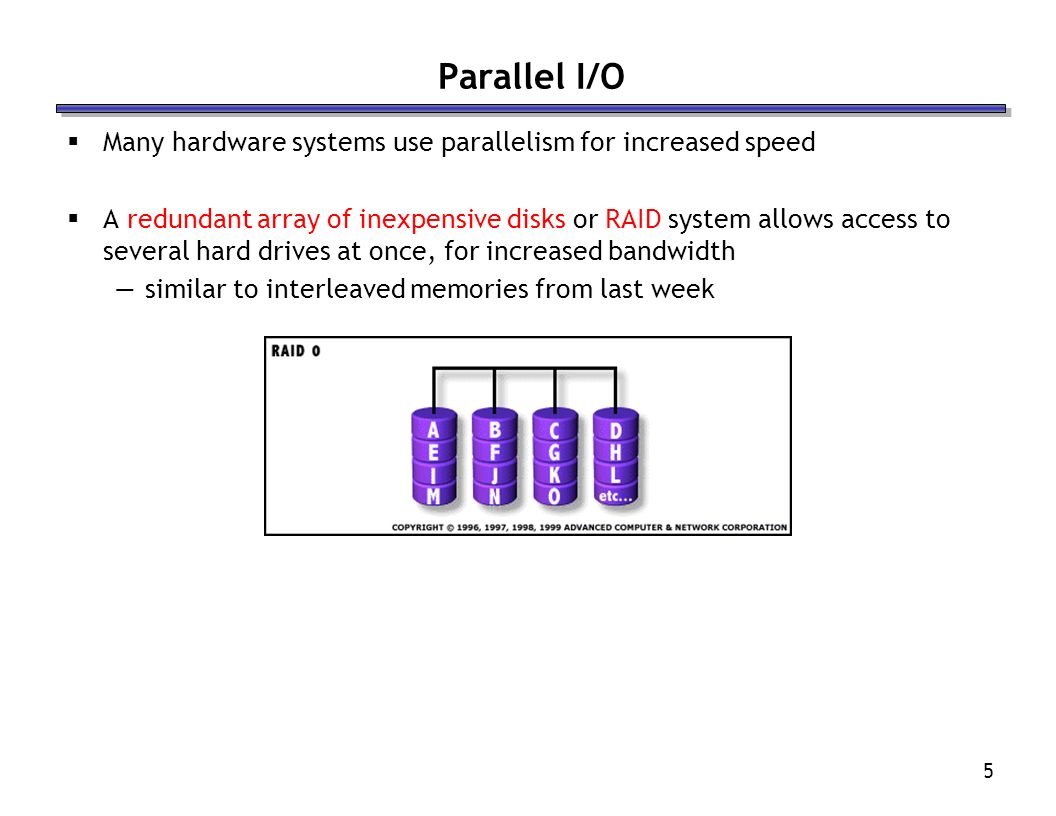 Parallel I/O

▪ Many hardware systems use parallelism for increased speed

▪ A redundant array of inexpensive disks or RAID system allows access to several hard drives at once, for increased bandwidth
— similar to interleaved memories from last week

RAID 0

A E I M
B F J N
C G K O
D H L etc...

COPYRIGHT © 1996, 1997, 1998, 1999 ADVANCED COMPUTER & NETWORK CORPORATION

5